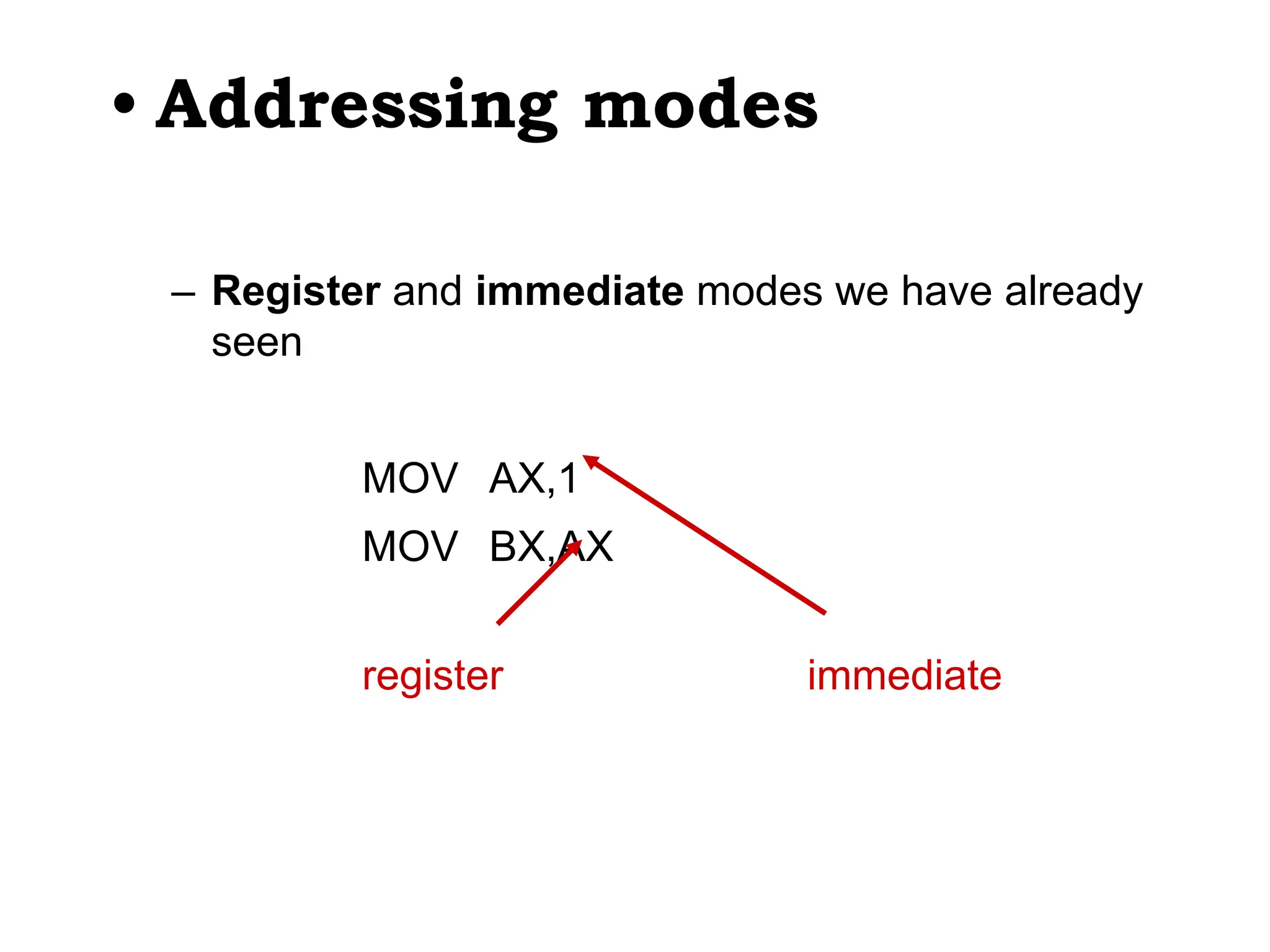 • Addressing modes

– Register and immediate modes we have already seen

MOV AX,1
MOV BX,AX

register immediate